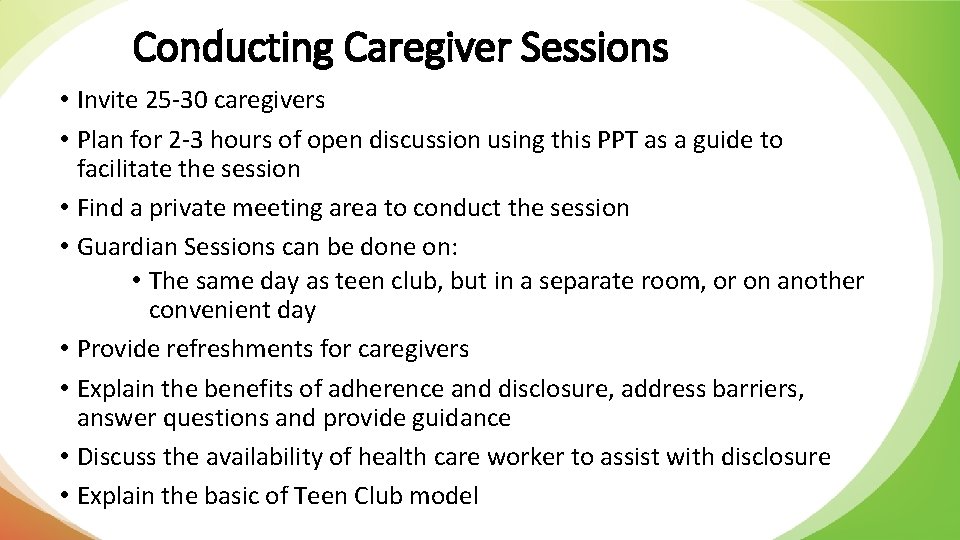 Conducting Caregiver Sessions

• Invite 25-30 caregivers
• Plan for 2-3 hours of open discussion using this PPT as a guide to facilitate the session
• Find a private meeting area to conduct the session
• Guardian Sessions can be done on:
  • The same day as teen club, but in a separate room, or on another convenient day
• Provide refreshments for caregivers
• Explain the benefits of adherence and disclosure, address barriers, answer questions and provide guidance
• Discuss the availability of health care worker to assist with disclosure
• Explain the basic of Teen Club model